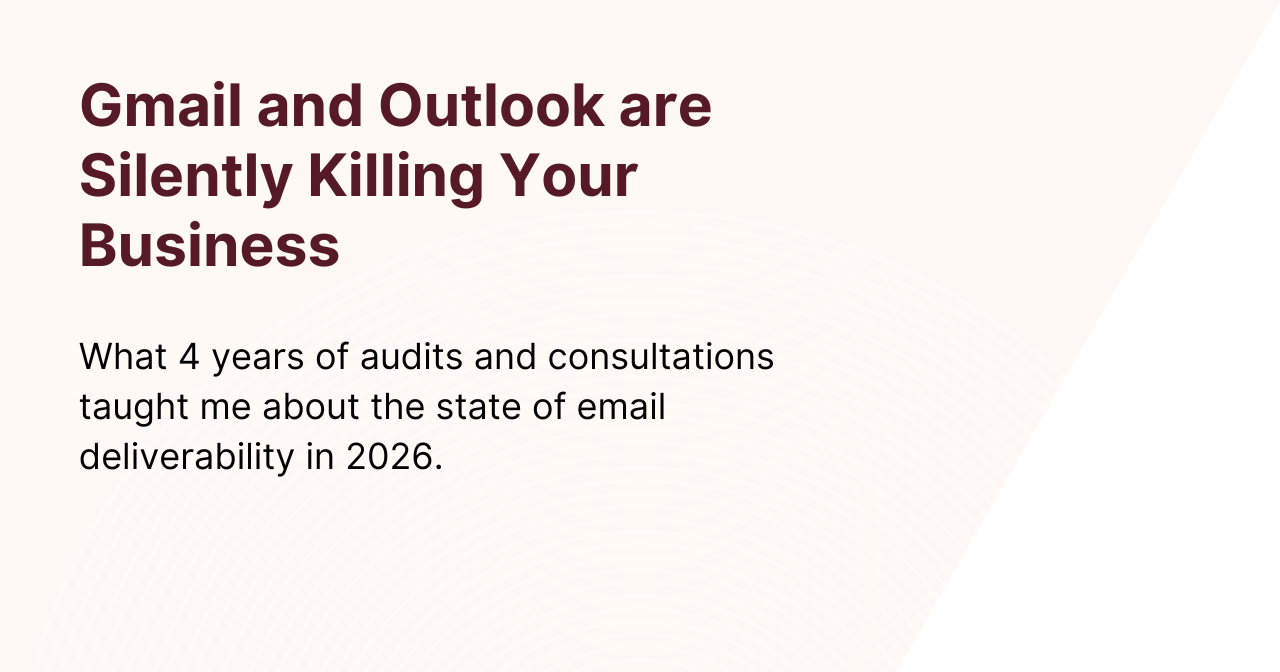 Gmail and Outlook are Silently Killing Your Business

What 4 years of audits and consultations taught me about the state of email deliverability in 2026.